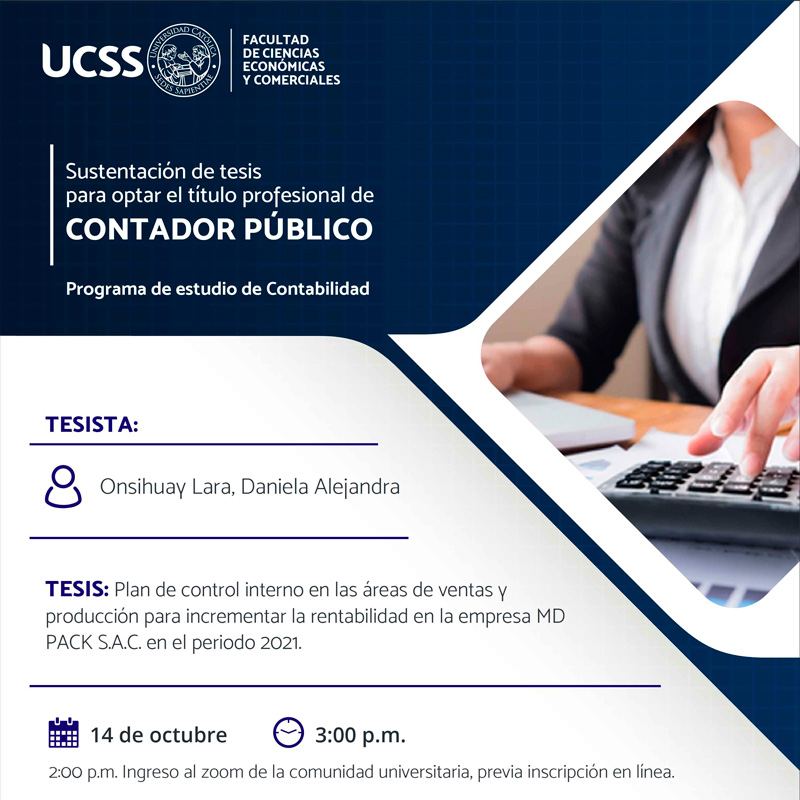 UCSS UNIVERSIDAD CATÓLICA SEDES SAPIENTIAE FACULTAD DE CIENCIAS ECONÓMICAS Y COMERCIALES

Sustentación de tesis para optar el título profesional de
CONTADOR PÚBLICO

Programa de estudio de Contabilidad

TESISTA:

Onsihuay Lara, Daniela Alejandra

TESIS: Plan de control interno en las áreas de ventas y producción para incrementar la rentabilidad en la empresa MD PACK S.A.C. en el periodo 2021.

14 de octubre 3:00 p.m.

2:00 p.m. Ingreso al zoom de la comunidad universitaria, previa inscripción en línea.